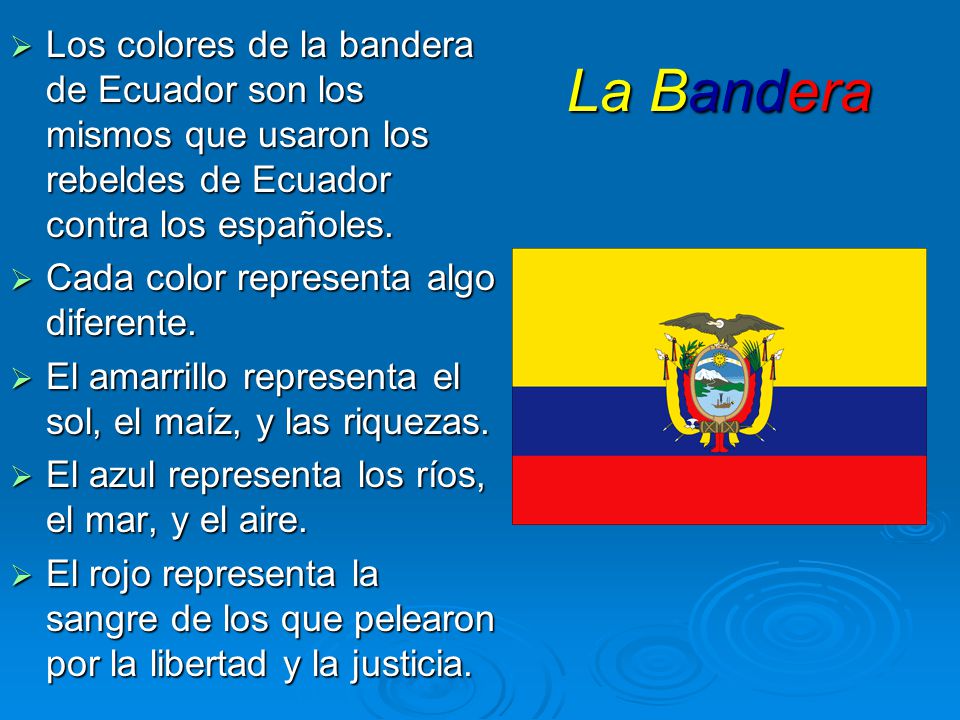 La Bandera

➢ Los colores de la bandera de Ecuador son los mismos que usaron los rebeldes de Ecuador contra los españoles.

➢ Cada color representa algo diferente.

➢ El amarrillo representa el sol, el maíz, y las riquezas.

➢ El azul representa los ríos, el mar, y el aire.

➢ El rojo representa la sangre de los que pelearon por la libertad y la justicia.